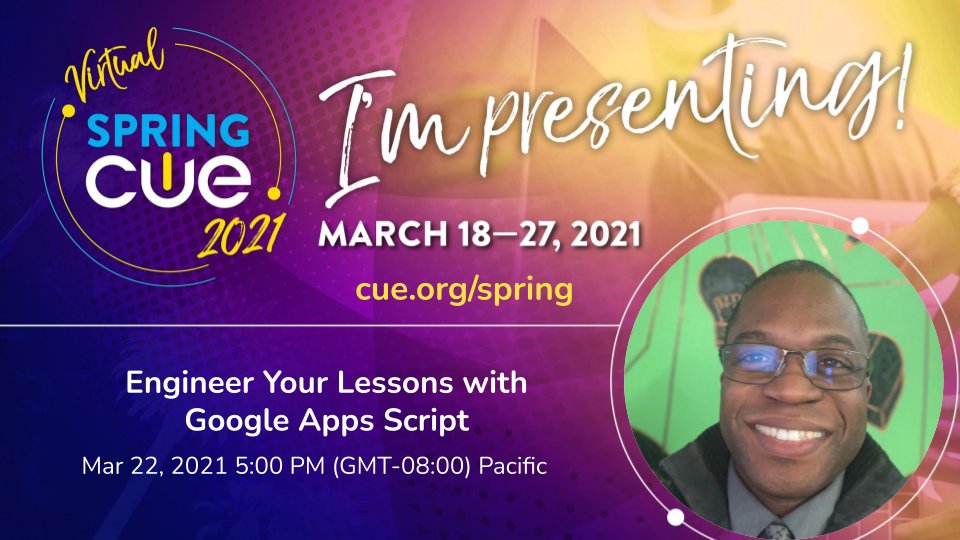 Virtual
SPRING
CUE
2021

I'm presenting!

MARCH 18—27, 2021

cue.org/spring

Engineer Your Lessons with Google Apps Script

Mar 22, 2021 5:00 PM (GMT-08:00) Pacific